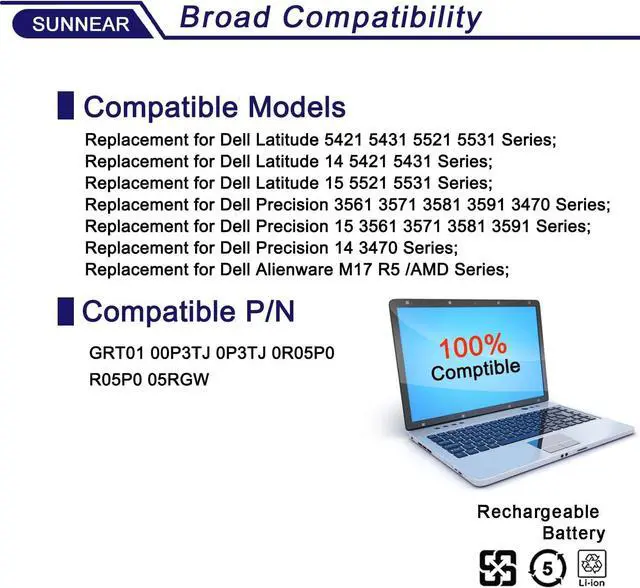 SUNNEAR Broad Compatibility

Compatible Models

Replacement for Dell Latitude 5421 5431 5521 5531 Series;
Replacement for Dell Latitude 14 5421 5431 Series;
Replacement for Dell Latitude 15 5521 5531 Series;
Replacement for Dell Precision 3561 3571 3581 3591 3470 Series;
Replacement for Dell Precision 15 3561 3571 3581 3591 Series;
Replacement for Dell Precision 14 3470 Series;
Replacement for Dell Alienware M17 R5 /AMD Series;

Compatible P/N

GRT01 00P3TJ 0P3TJ 0R05P0
R05P0 05RGW

100%
Comptible

Rechargeable
Battery

5

Li-ion